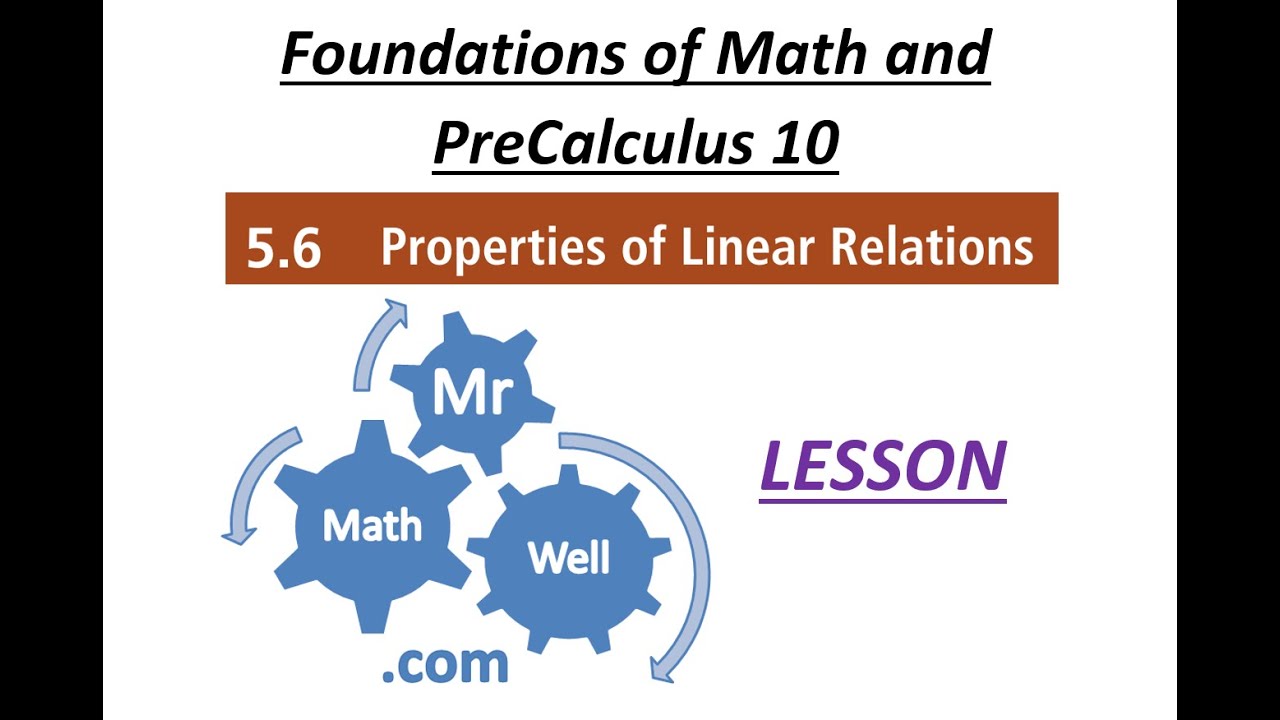 Foundations of Math and PreCalculus 10

5.6 Properties of Linear Relations

Mr

Math

Well

.com

LESSON